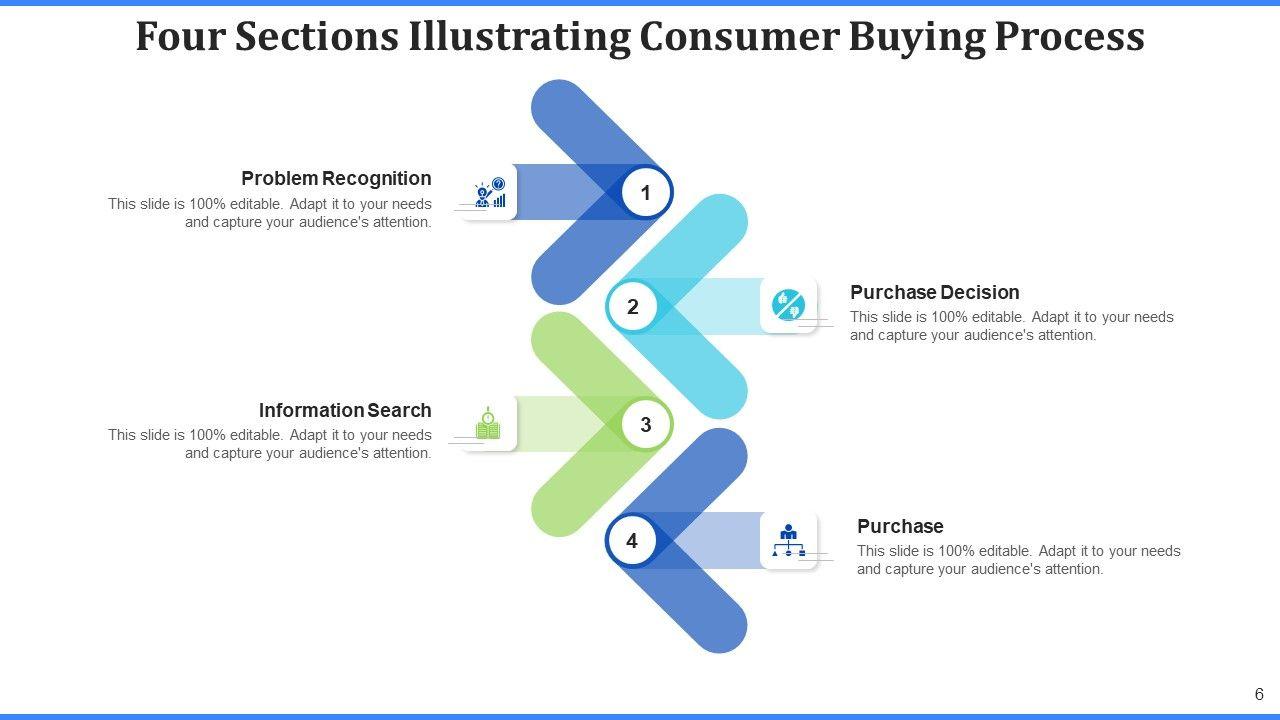 Four Sections Illustrating Consumer Buying Process

Problem Recognition
This slide is 100% editable. Adapt it to your needs and capture your audience's attention.

1

2

Purchase Decision
This slide is 100% editable. Adapt it to your needs and capture your audience's attention.

Information Search
This slide is 100% editable. Adapt it to your needs and capture your audience's attention.

3

4

Purchase
This slide is 100% editable. Adapt it to your needs and capture your audience's attention.

6